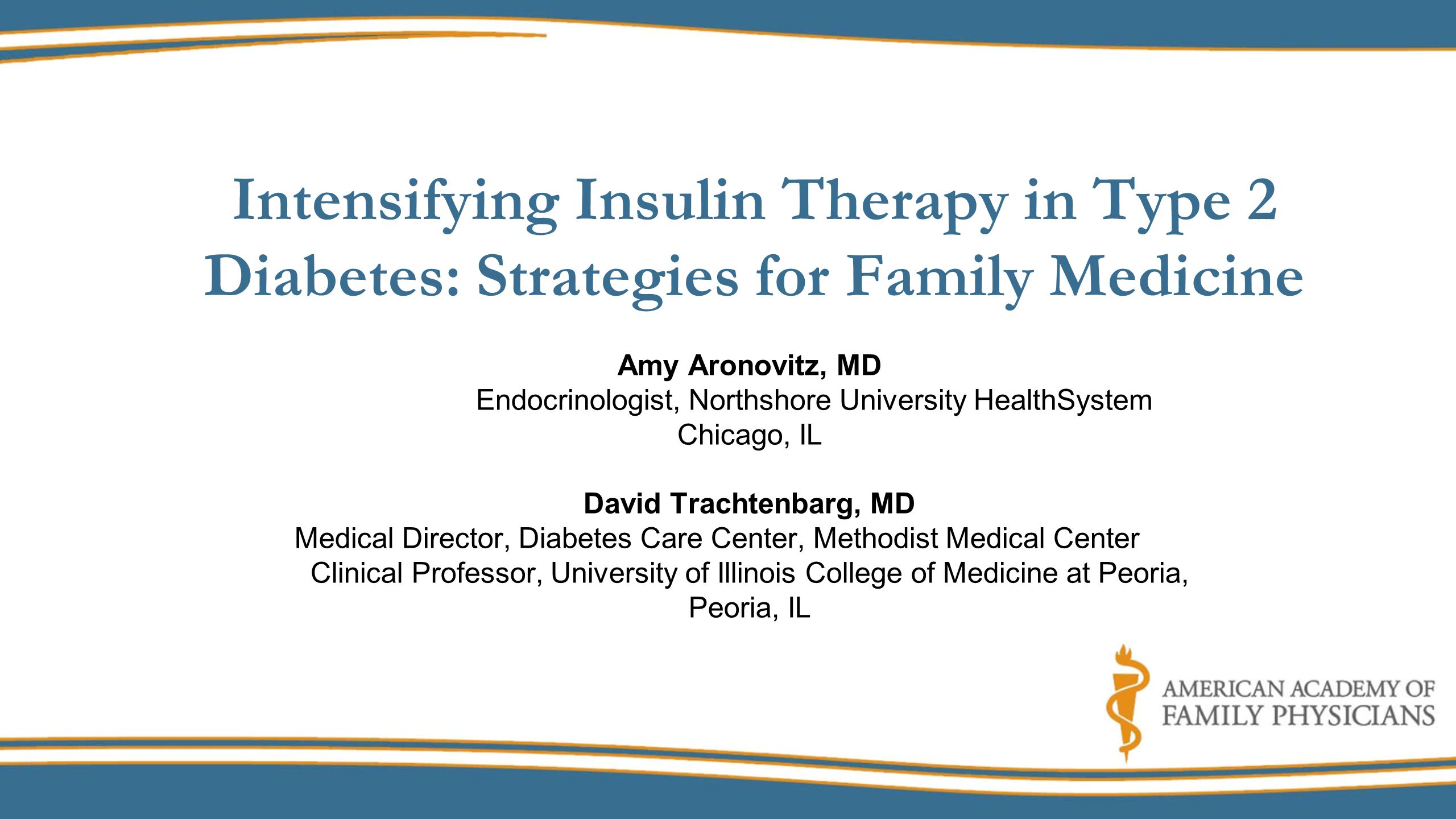 Intensifying Insulin Therapy in Type 2 Diabetes: Strategies for Family Medicine

Amy Aronovitz, MD
Endocrinologist, Northshore University HealthSystem
Chicago, IL

David Trachtenbarg, MD
Medical Director, Diabetes Care Center, Methodist Medical Center
Clinical Professor, University of Illinois College of Medicine at Peoria,
Peoria, IL

AMERICAN ACADEMY OF FAMILY PHYSICIANS